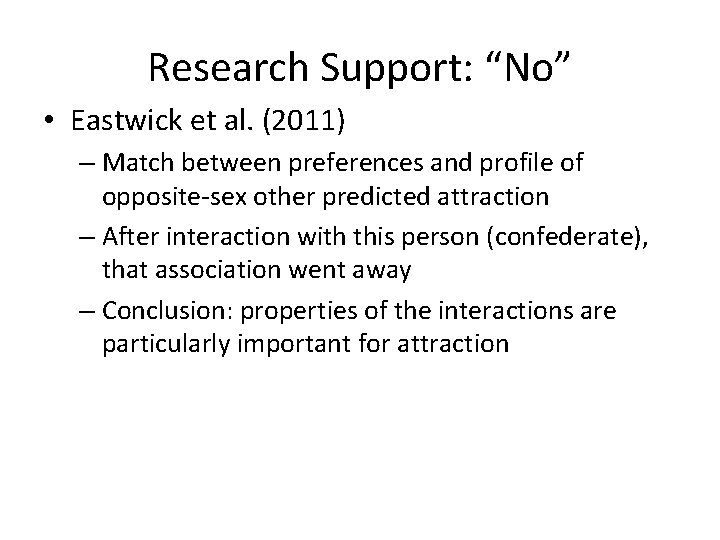 Research Support: “No”

• Eastwick et al. (2011)

– Match between preferences and profile of opposite-sex other predicted attraction

– After interaction with this person (confederate), that association went away

– Conclusion: properties of the interactions are particularly important for attraction